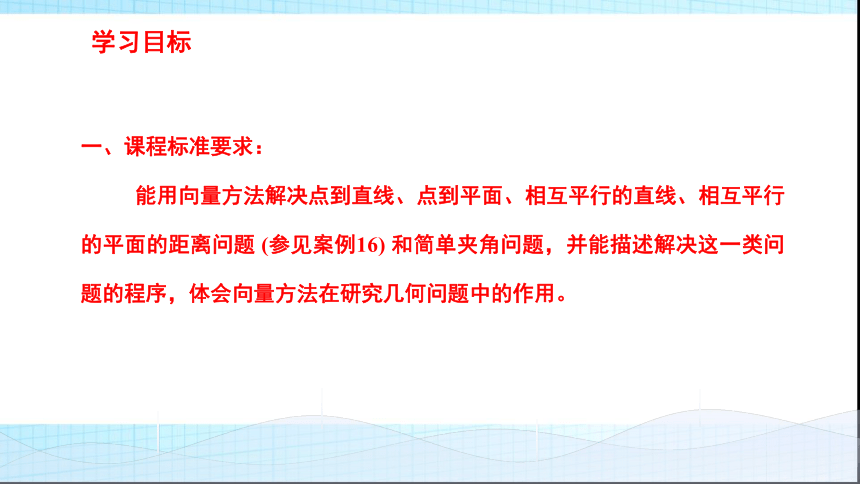 学习目标

一、课程标准要求：

能用向量方法解决点到直线、点到平面、相互平行的直线、相互平行的平面的距离问题 (参见案例16) 和简单夹角问题，并能描述解决这一类问题的程序，体会向量方法在研究几何问题中的作用。